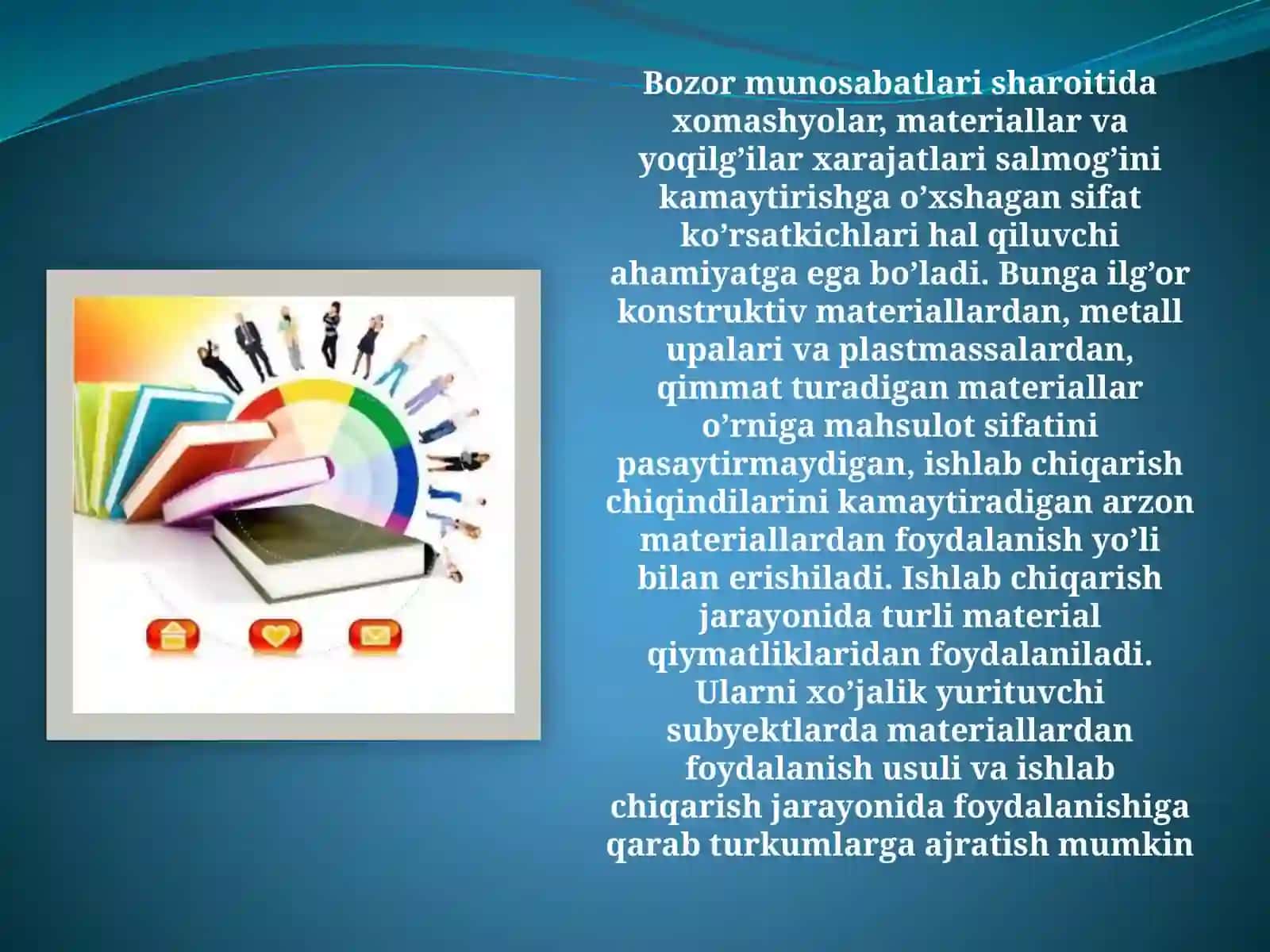 Bozor munosabatlari sharoitida xomashyolar, materiallar va yoqilg’ilar xarajatlari salmog’ini kamaytirishga o’xshagan sifat ko’rsatkichlari hal qiluvchi ahamiyatga ega bo’ladi. Bunga ilg’or konstruktiv materiallardan, metall upalari va plastmassalardan, qimmat turadigan materiallar o’rniga mahsulot sifatini pasaytirmaydigan, ishlab chiqarish chiqindilarini kamaytiradigan arzon materiallardan foydalanish yo’li bilan erishiladi. Ishlab chiqarish jarayonida turli material qiymatliklaridan foydalaniladi. Ularni xo’jalik yurituvchi subyektlarda materiallardan foydalanish usuli va ishlab chiqarish jarayonida foydalanishiga qarab turkumlarga ajratish mumkin